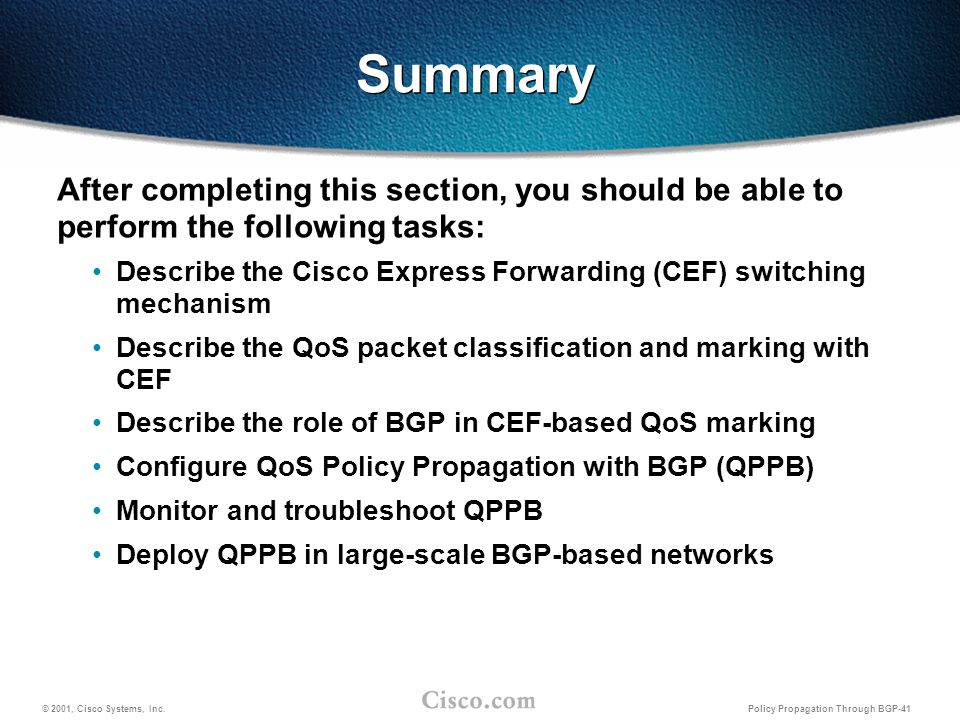 Summary

After completing this section, you should be able to perform the following tasks:

• Describe the Cisco Express Forwarding (CEF) switching mechanism

• Describe the QoS packet classification and marking with CEF

• Describe the role of BGP in CEF-based QoS marking

• Configure QoS Policy Propagation with BGP (QPPB)

• Monitor and troubleshoot QPPB

• Deploy QPPB in large-scale BGP-based networks

© 2001, Cisco Systems, Inc.

Cisco.com

Policy Propagation Through BGP-41